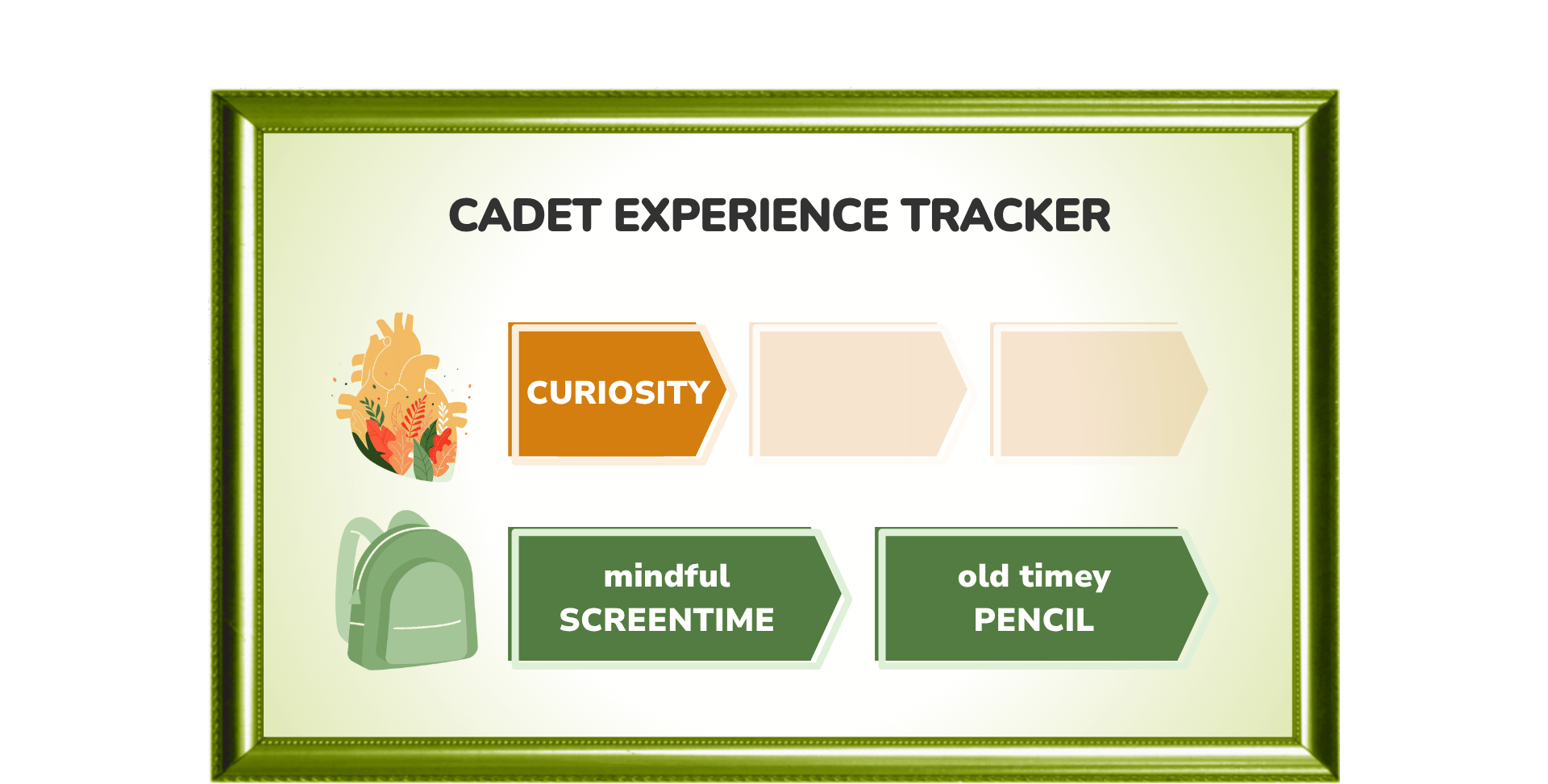 CADET EXPERIENCE TRACKER

CURIOSITY

mindful SCREENTIME

old timey PENCIL